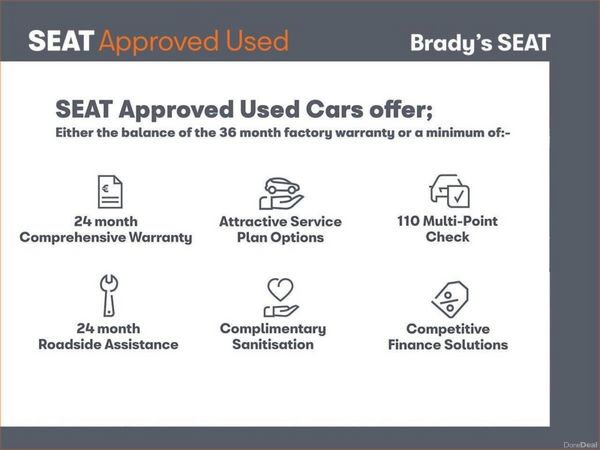 SEAT Approved Used

Brady's SEAT

SEAT Approved Used Cars offer;
Either the balance of the 36 month factory warranty or a minimum of:-

€

24 month
Comprehensive Warranty

Attractive Service
Plan Options

110 Multi-Point
Check

24 month
Roadside Assistance

Complimentary
Sanitisation

%

Competitive
Finance Solutions

DoneDeal